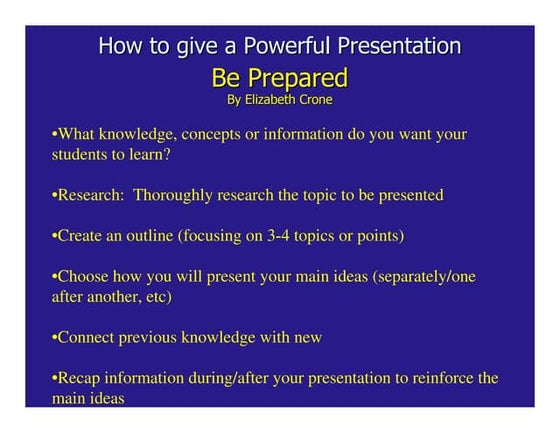 How to give a Powerful Presentation
Be Prepared
By Elizabeth Crone

•What knowledge, concepts or information do you want your students to learn?

•Research: Thoroughly research the topic to be presented

•Create an outline (focusing on 3-4 topics or points)

•Choose how you will present your main ideas (separately/one after another, etc)

•Connect previous knowledge with new

•Recap information during/after your presentation to reinforce the main ideas